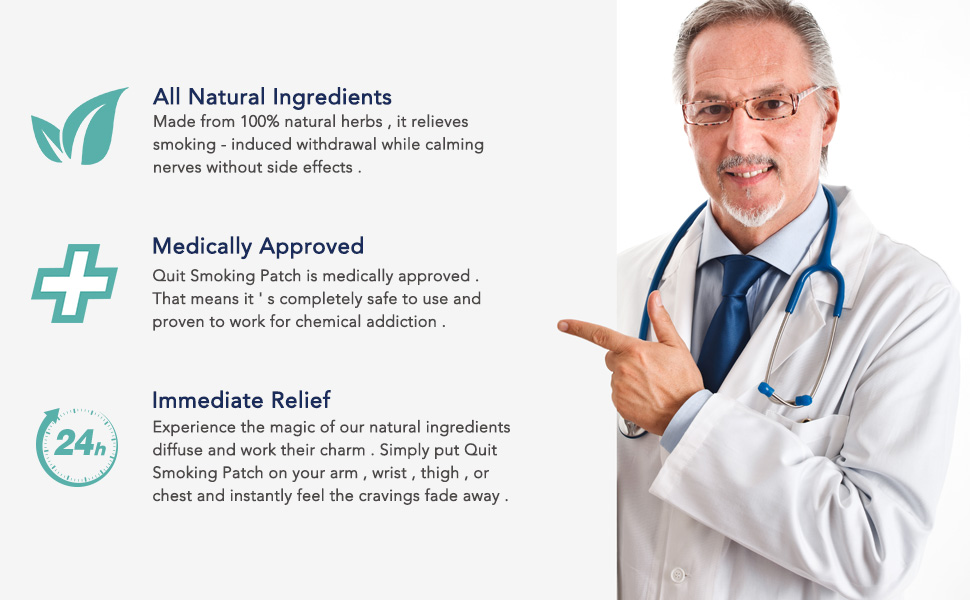 All Natural Ingredients
Made from 100% natural herbs , it relieves smoking - induced withdrawal while calming nerves without side effects .

Medically Approved
Quit Smoking Patch is medically approved . That means it ' s completely safe to use and proven to work for chemical addiction .

24h

Immediate Relief
Experience the magic of our natural ingredients diffuse and work their charm . Simply put Quit Smoking Patch on your arm , wrist , thigh , or chest and instantly feel the cravings fade away .